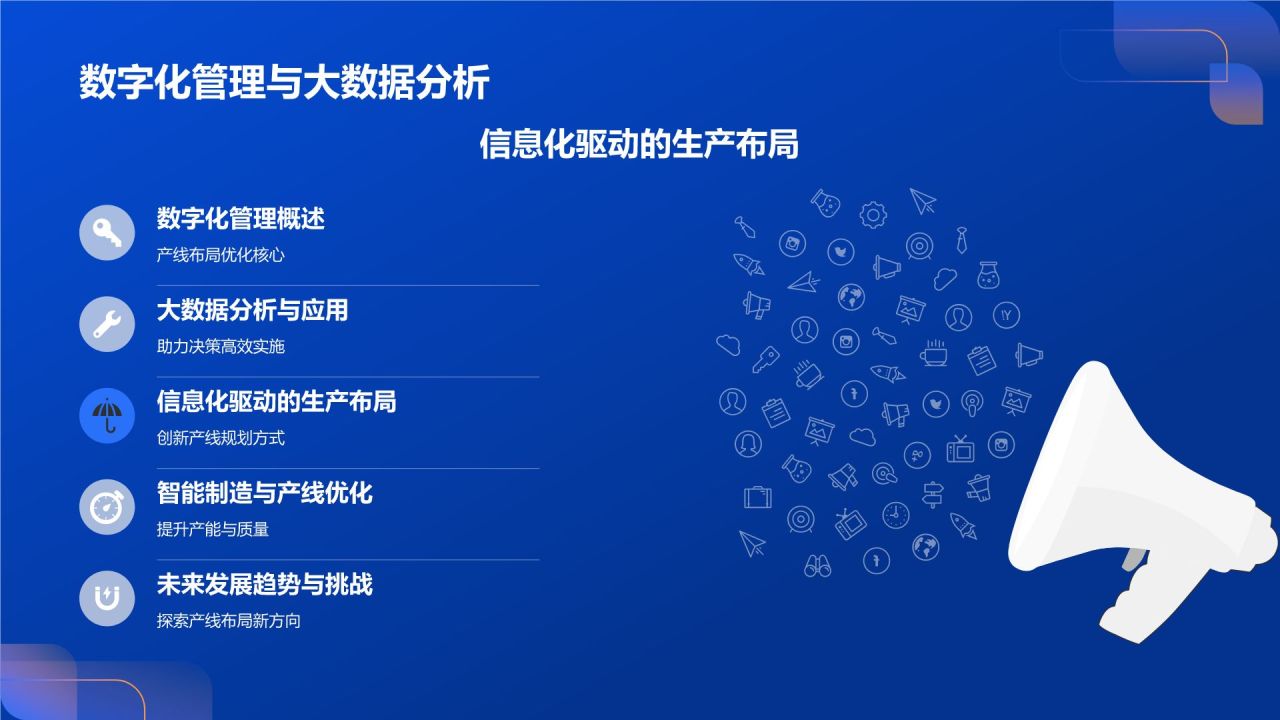 数字化管理与大数据分析

信息化驱动的生产布局

数字化管理概述
产线布局优化核心

大数据分析与应用
助力决策高效实施

信息化驱动的生产布局
创新产线规划方式

智能制造与产线优化
提升产能与质量

未来发展趋势与挑战
探索产线布局新方向